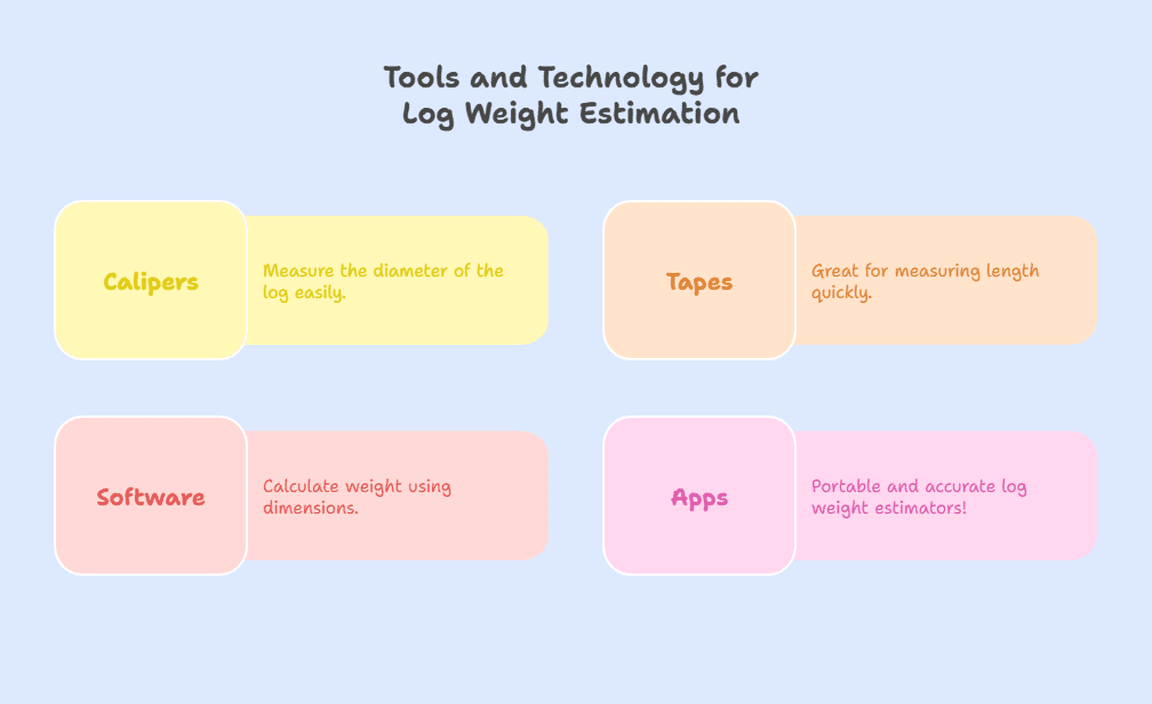 Tools and Technology for Log Weight Estimation

Calipers

Measure the diameter of the log easily.

Tapes

Great for measuring length quickly.

Software

Calculate weight using dimensions.

Apps

Portable and accurate log weight estimators!